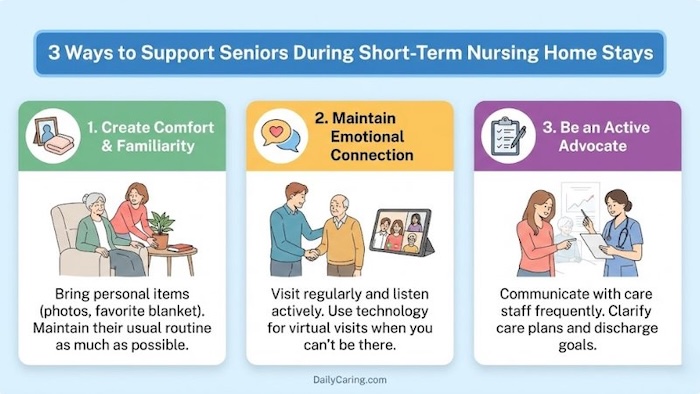 3 Ways to Support Seniors During Short-Term Nursing Home Stays

1. Create Comfort & Familiarity

Bring personal items (photos, favorite blanket). Maintain their usual routine as much as possible.

2. Maintain Emotional Connection

Visit regularly and listen actively. Use technology for virtual visits when you can't be there.

3. Be an Active Advocate

Communicate with care staff frequently. Clarify care plans and discharge goals.

DailyCaring.com